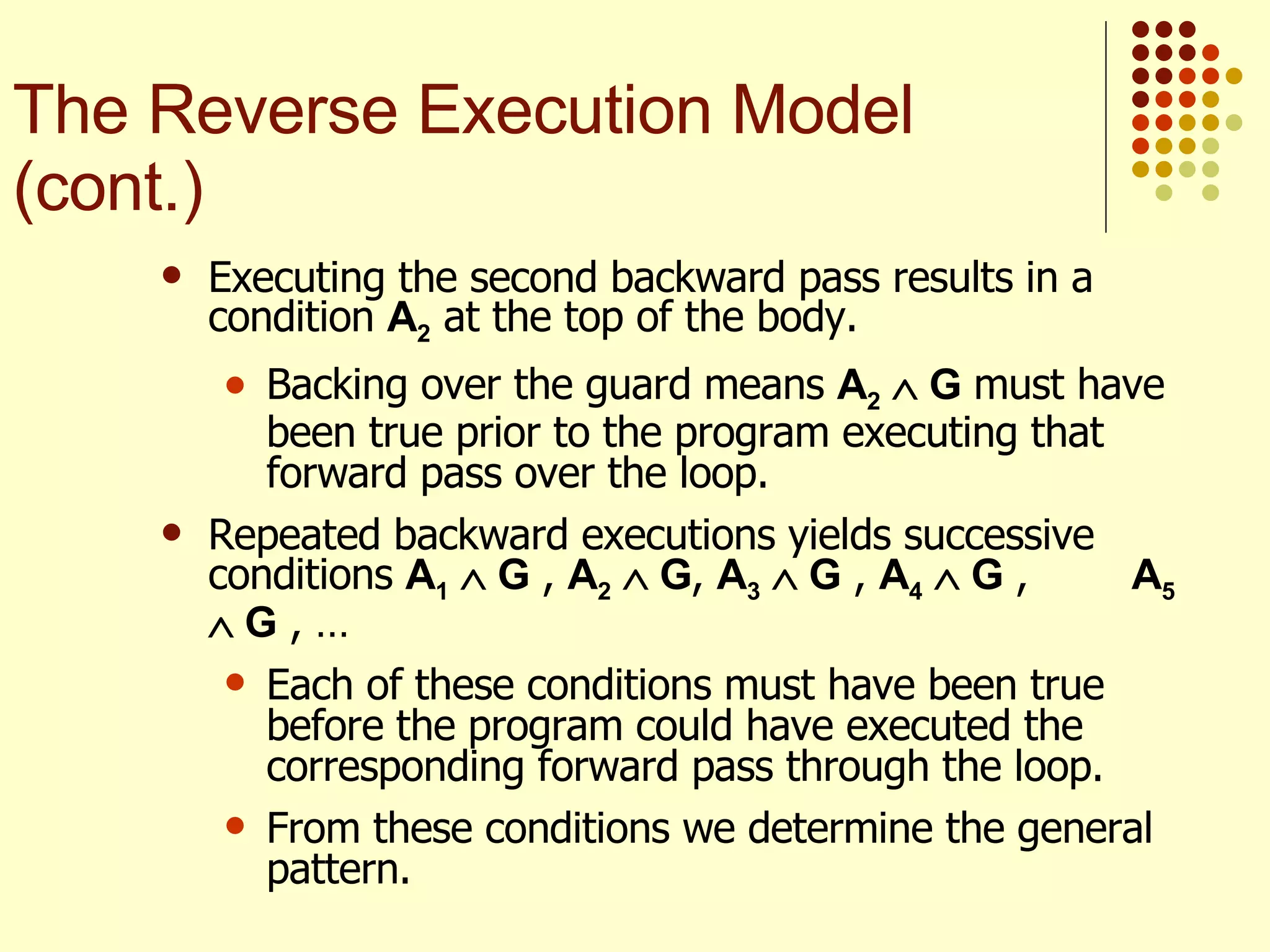 The Reverse Execution Model (cont.)

- Executing the second backward pass results in a condition $A_2$ at the top of the body.
  - Backing over the guard means $A_2 \wedge G$ must have been true prior to the program executing that forward pass over the loop.
- Repeated backward executions yields successive conditions $A_1 \wedge G$ , $A_2 \wedge G$, $A_3 \wedge G$ , $A_4 \wedge G$ , $A_5 \wedge G$ , …
  - Each of these conditions must have been true before the program could have executed the corresponding forward pass through the loop.
  - From these conditions we determine the general pattern.